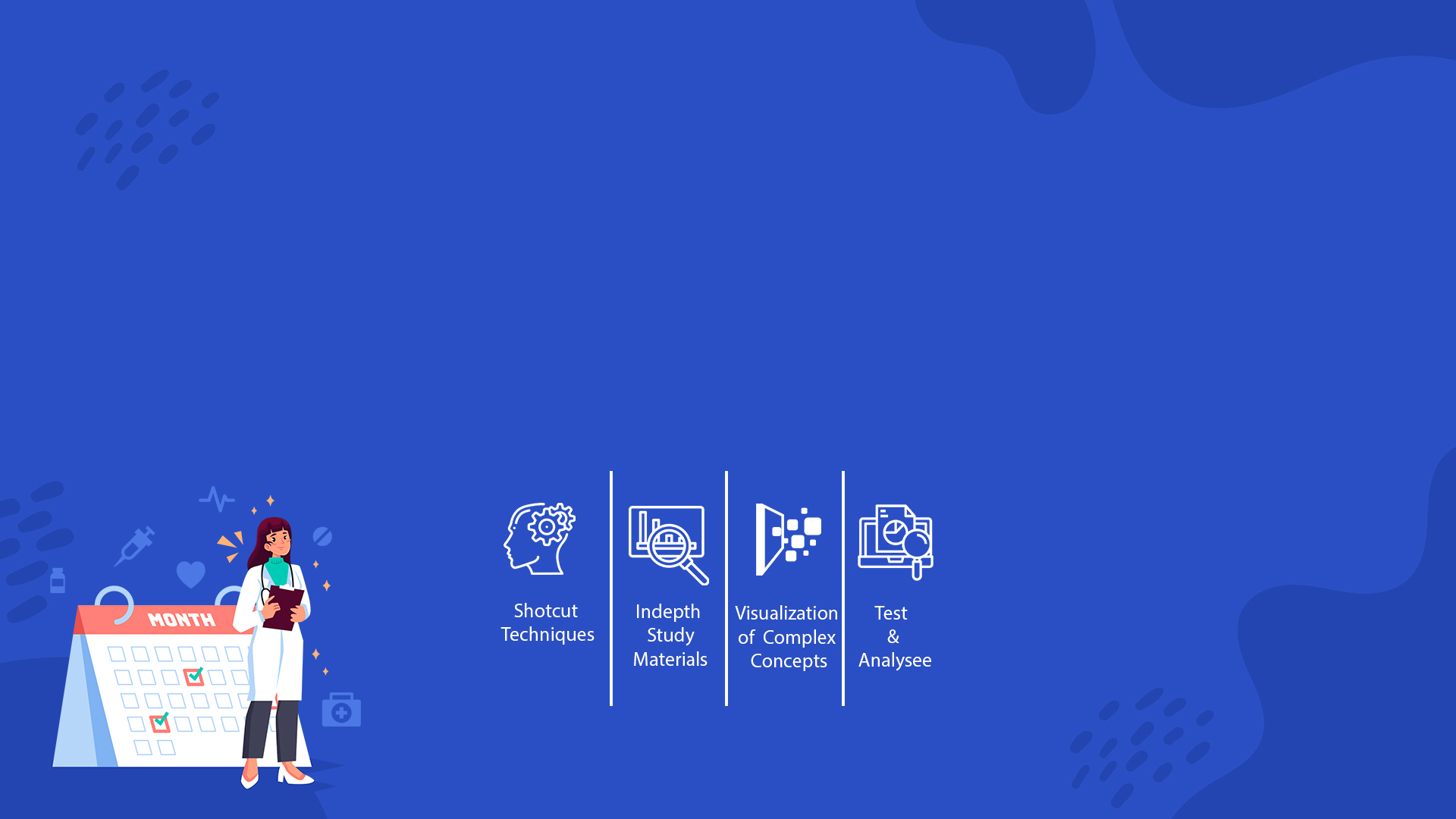 MONTH

Shotcut Techniques

Indepth Study Materials

Visualization of Complex Concepts

Test & Analysee